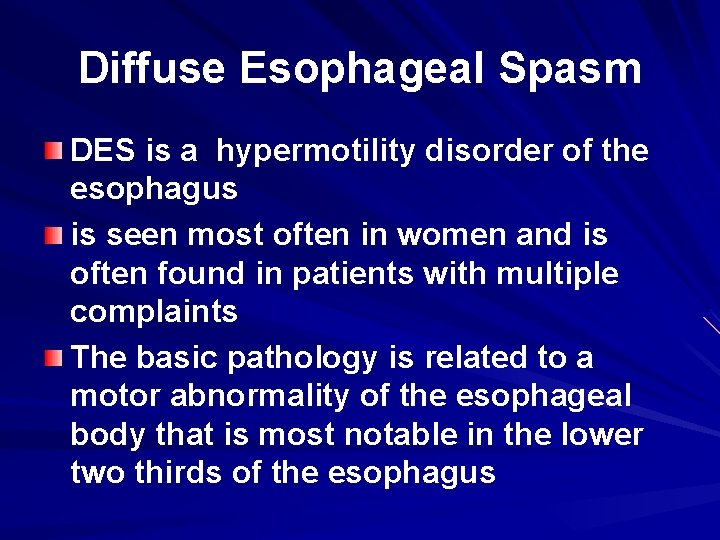 Diffuse Esophageal Spasm

DES is a  hypermotility disorder of the esophagus

is seen most often in women and is often found in patients with multiple complaints

The basic pathology is related to a motor abnormality of the esophageal body that is most notable in the lower two thirds of the esophagus